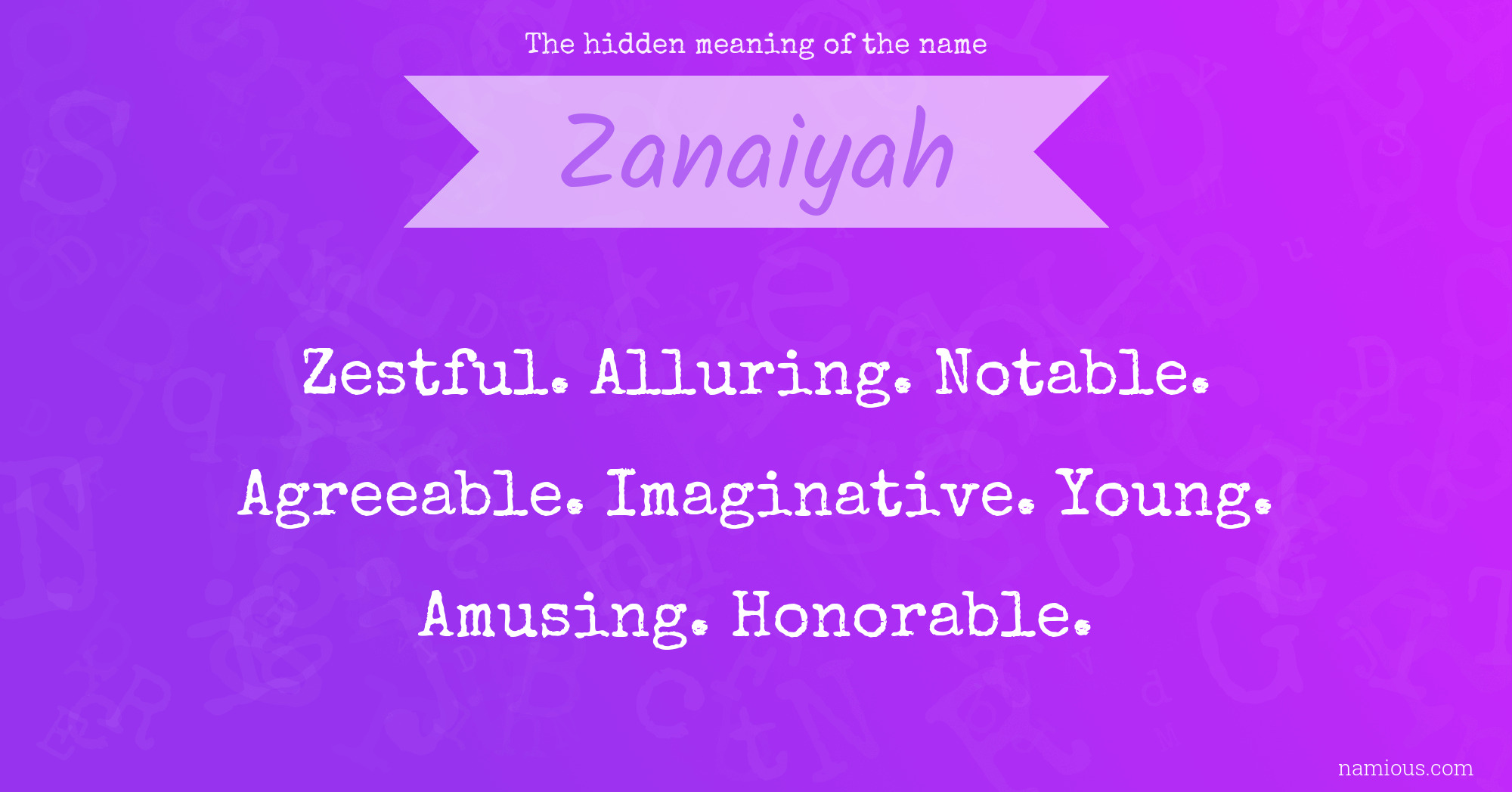 The hidden meaning of the name

Zanaiyah

Zestful. Alluring. Notable. Agreeable. Imaginative. Young. Amusing. Honorable.

namious.com